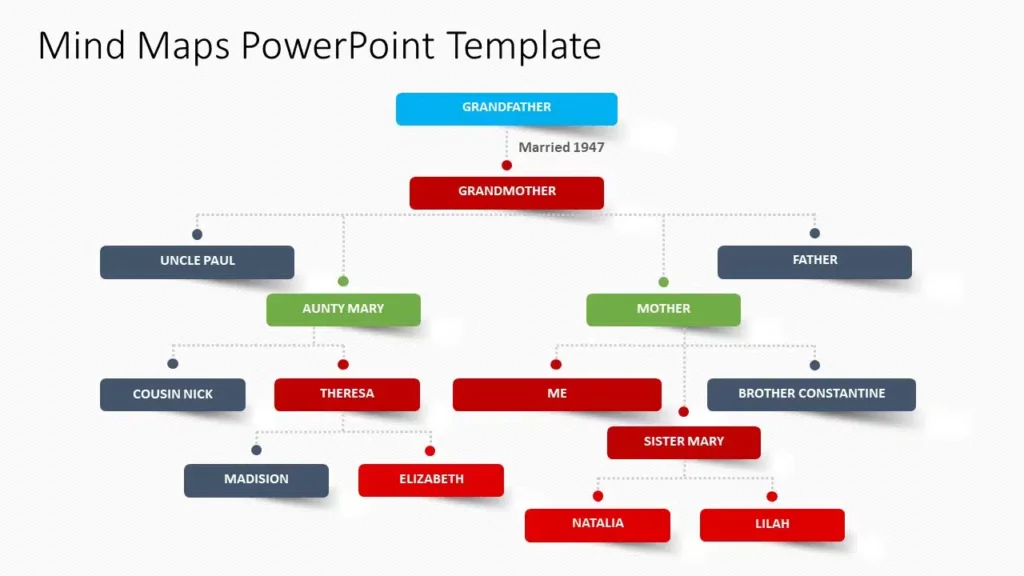 Mind Maps PowerPoint Template

GRANDFATHER

Married 1947

GRANDMOTHER

UNCLE PAUL

FATHER

AUNTY MARY

MOTHER

COUSIN NICK

THERESA

ME

BROTHER CONSTANTINE

SISTER MARY

MADISION

ELIZABETH

NATALIA

LILAH